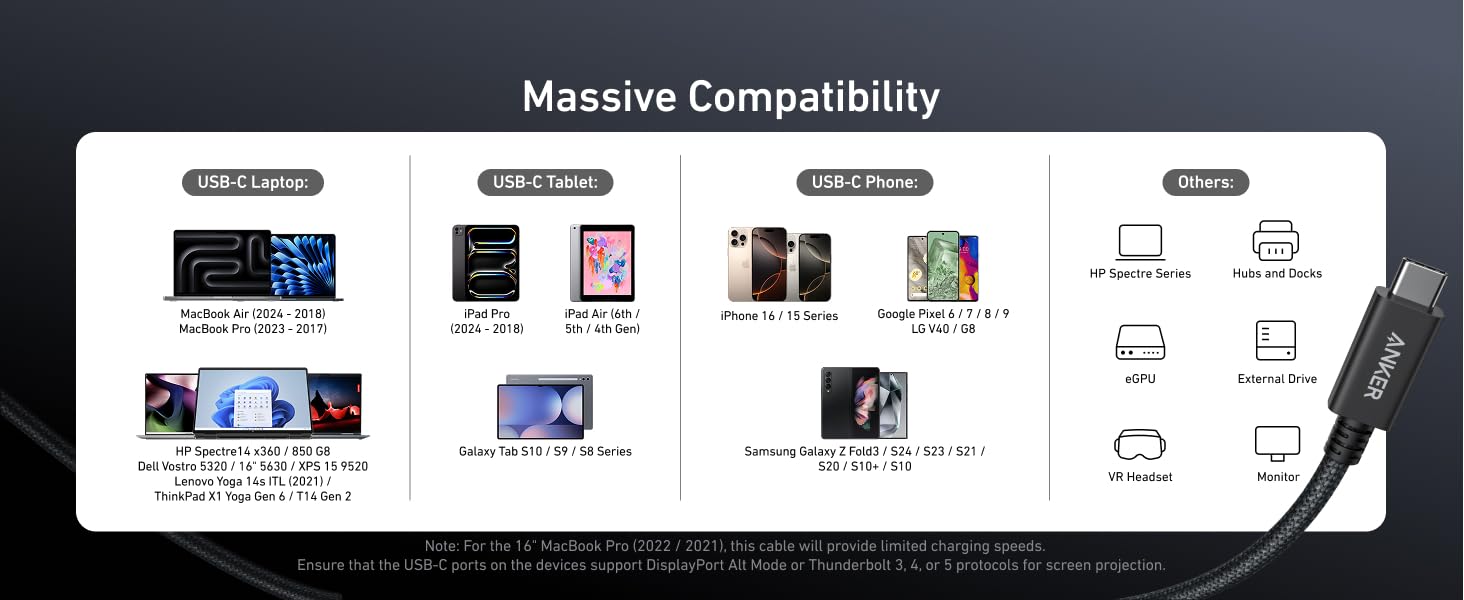 Massive Compatibility

USB-C Laptop:

MacBook Air (2024 - 2018)
MacBook Pro (2023 - 2017)

HP Spectre14 x360 / 850 G8
Dell Vostro 5320 / 16" 5630 / XPS 15 9520
Lenovo Yoga 14s ITL (2021) /
ThinkPad X1 Yoga Gen 6 / T14 Gen 2

USB-C Tablet:

iPad Pro
(2024 - 2018)

iPad Air (6th /
5th / 4th Gen)

Galaxy Tab S10 / S9 / S8 Series

USB-C Phone:

iPhone 16 / 15 Series

Google Pixel 6 / 7 / 8 / 9
LG V40 / G8

Samsung Galaxy Z Fold3 / S24 / S23 / S21 /
S20 / S10+ / S10

Others:

HP Spectre Series

Hubs and Docks

eGPU

External Drive

VR Headset

Monitor

ANKER

Note: For the 16" MacBook Pro (2022 / 2021), this cable will provide limited charging speeds.
Ensure that the USB-C ports on the devices support DisplayPort Alt Mode or Thunderbolt 3, 4, or 5 protocols for screen projection.